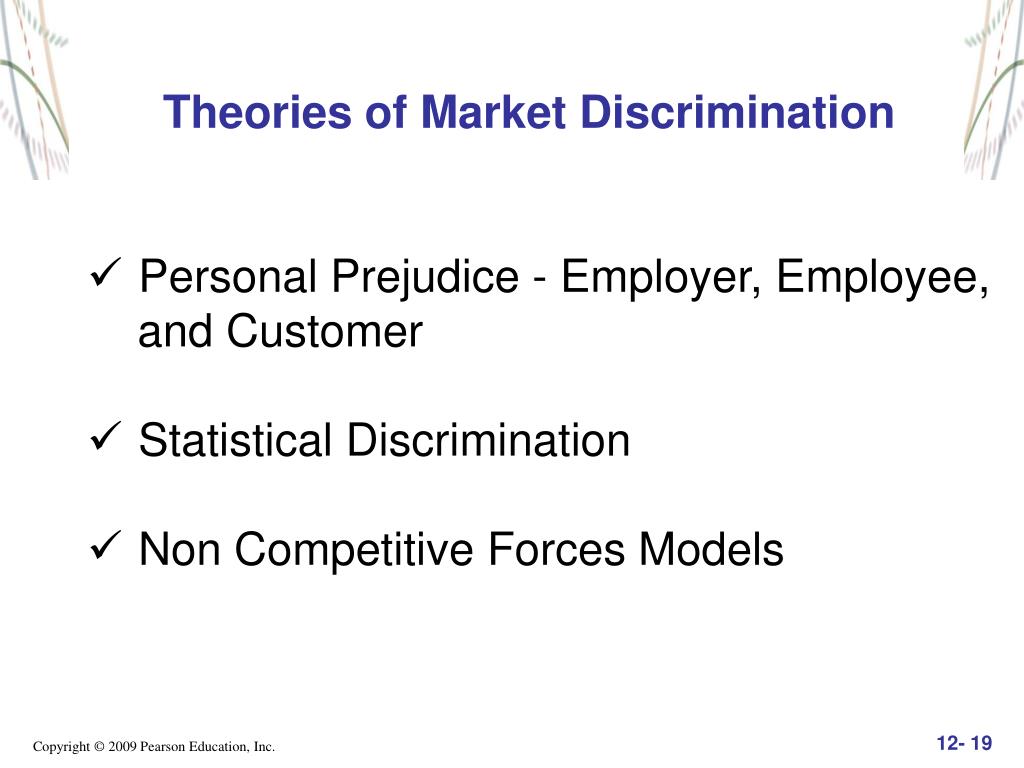 Theories of Market Discrimination

✓ Personal Prejudice - Employer, Employee, and Customer

✓ Statistical Discrimination

✓ Non Competitive Forces Models

Copyright © 2009 Pearson Education, Inc.

12- 19